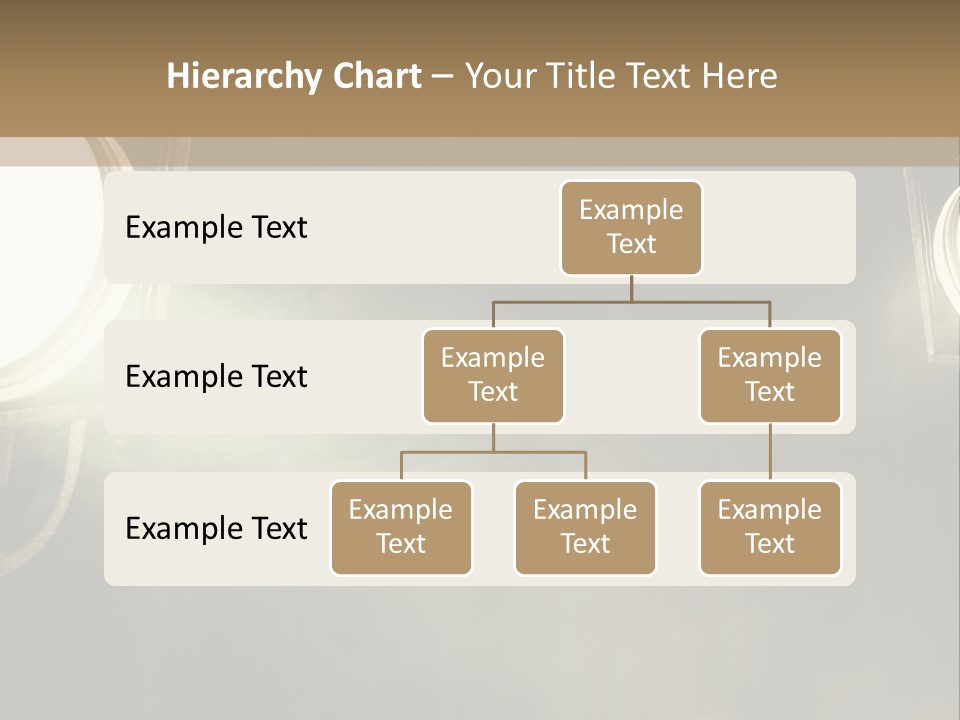 Hierarchy Chart – Your Title Text Here

Example Text

Example Text

Example Text

Example Text

Example Text

Example Text

Example Text

Example Text

Example Text